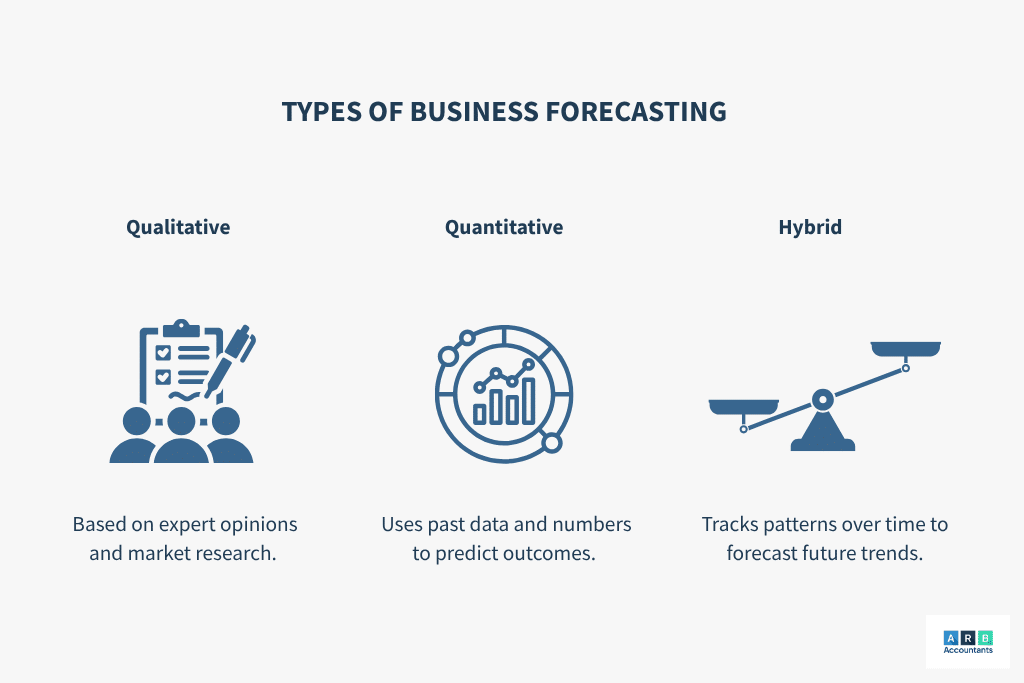 TYPES OF BUSINESS FORECASTING

Qualitative

Based on expert opinions and market research.

Quantitative

Uses past data and numbers to predict outcomes.

Hybrid

Tracks patterns over time to forecast future trends.

A R B
Accountants